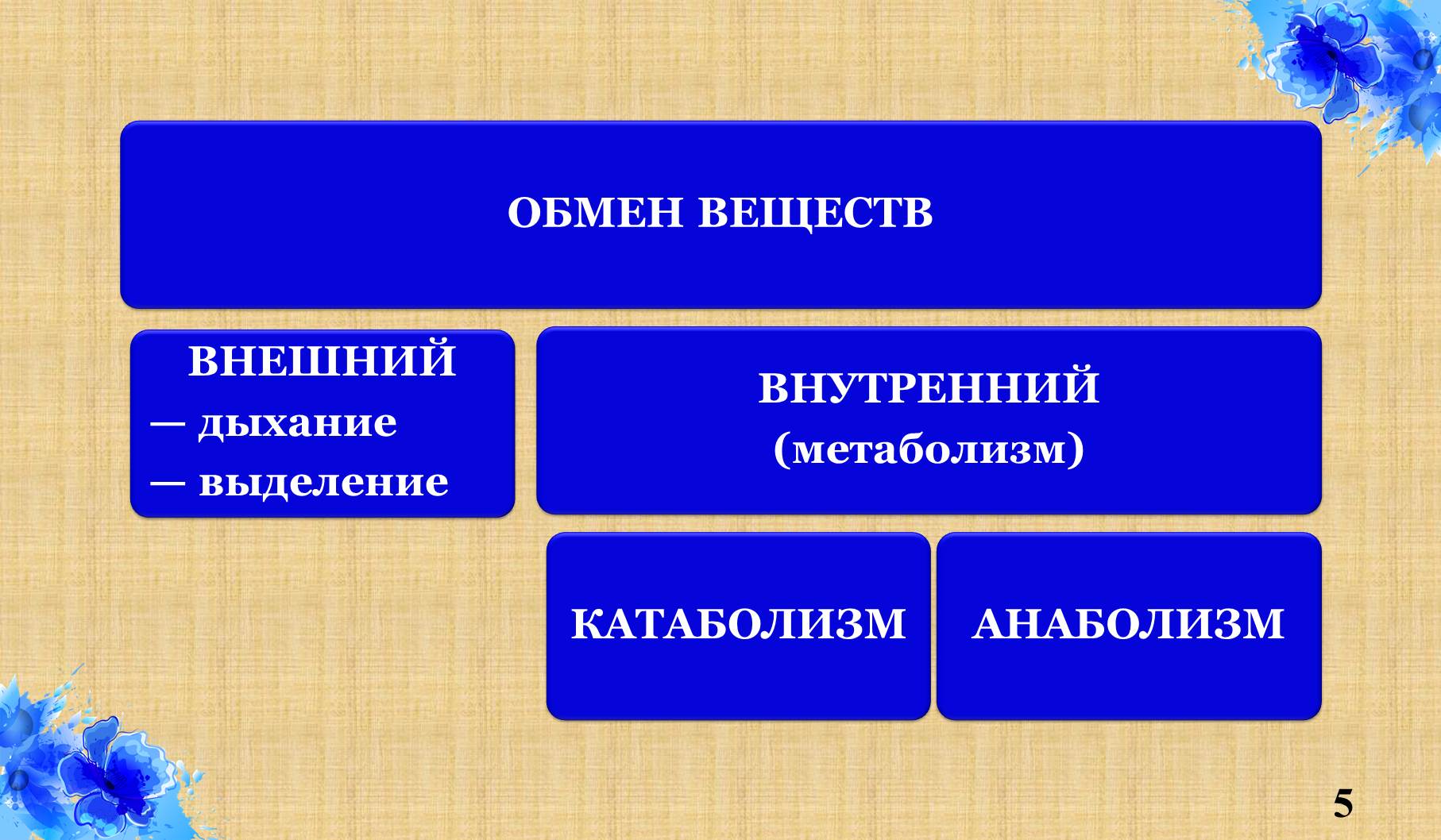 ОБМЕН ВЕЩЕСТВ

ВНЕШНИЙ
— дыхание
— выделение

ВНУТРЕННИЙ
(метаболизм)

КАТАБОЛИЗМ

АНАБОЛИЗМ

5